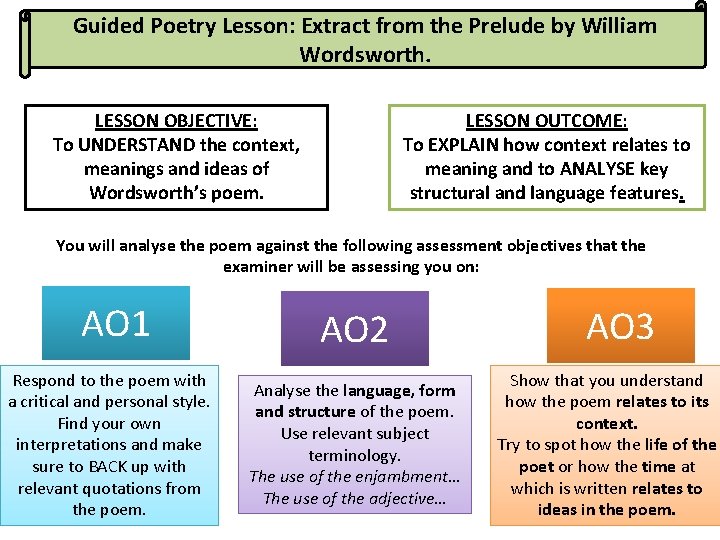 Guided Poetry Lesson: Extract from the Prelude by William Wordsworth.

LESSON OBJECTIVE:
To UNDERSTAND the context, meanings and ideas of Wordsworth's poem.

LESSON OUTCOME:
To EXPLAIN how context relates to meaning and to ANALYSE key structural and language features.

You will analyse the poem against the following assessment objectives that the examiner will be assessing you on:

AO1

Respond to the poem with a critical and personal style. Find your own interpretations and make sure to BACK up with relevant quotations from the poem.

AO2

Analyse the language, form and structure of the poem. Use relevant subject terminology.
The use of the enjambment…
The use of the adjective…

AO3

Show that you understand how the poem relates to its context.
Try to spot how the life of the poet or how the time at which is written relates to ideas in the poem.